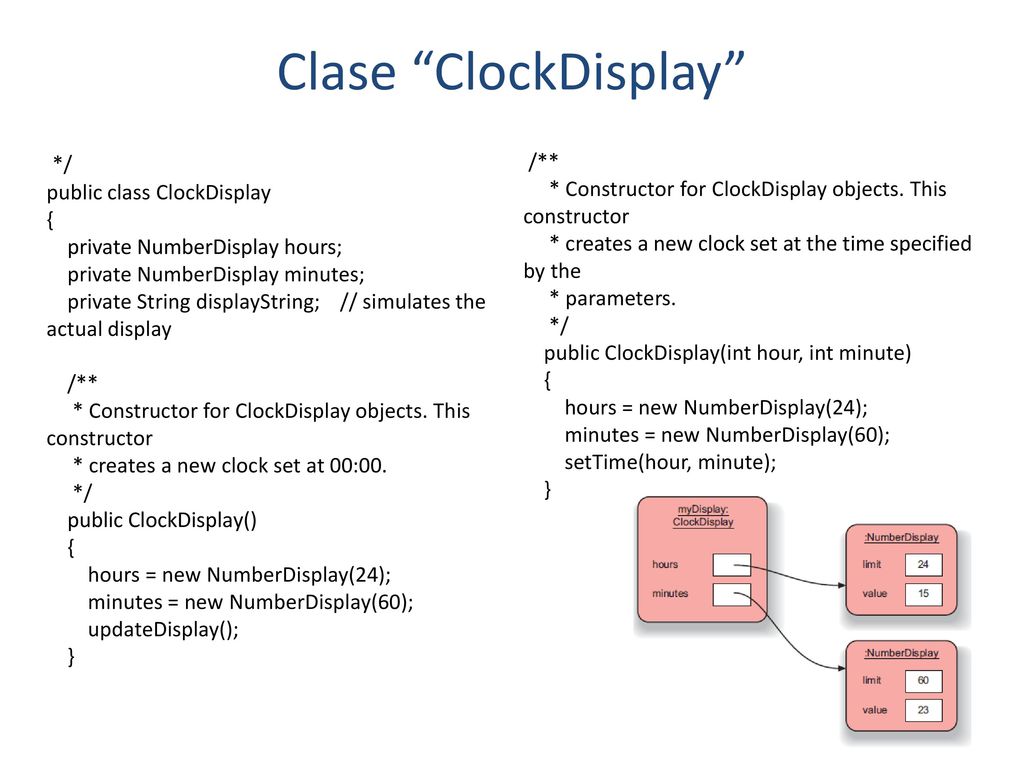 Clase “ClockDisplay”

*/
public class ClockDisplay
{
private NumberDisplay hours;
private NumberDisplay minutes;
private String displayString; // simulates the actual display

/**
* Constructor for ClockDisplay objects. This constructor
* creates a new clock set at 00:00.
*/
public ClockDisplay()
{
hours = new NumberDisplay(24);
minutes = new NumberDisplay(60);
updateDisplay();
}

/**
* Constructor for ClockDisplay objects. This constructor
* creates a new clock set at the time specified by the
* parameters.
*/
public ClockDisplay(int hour, int minute)
{
hours = new NumberDisplay(24);
minutes = new NumberDisplay(60);
setTime(hour, minute);
}

myDisplay: ClockDisplay
hours
minutes

:NumberDisplay
limit 24
value 15

:NumberDisplay
limit 60
value 23